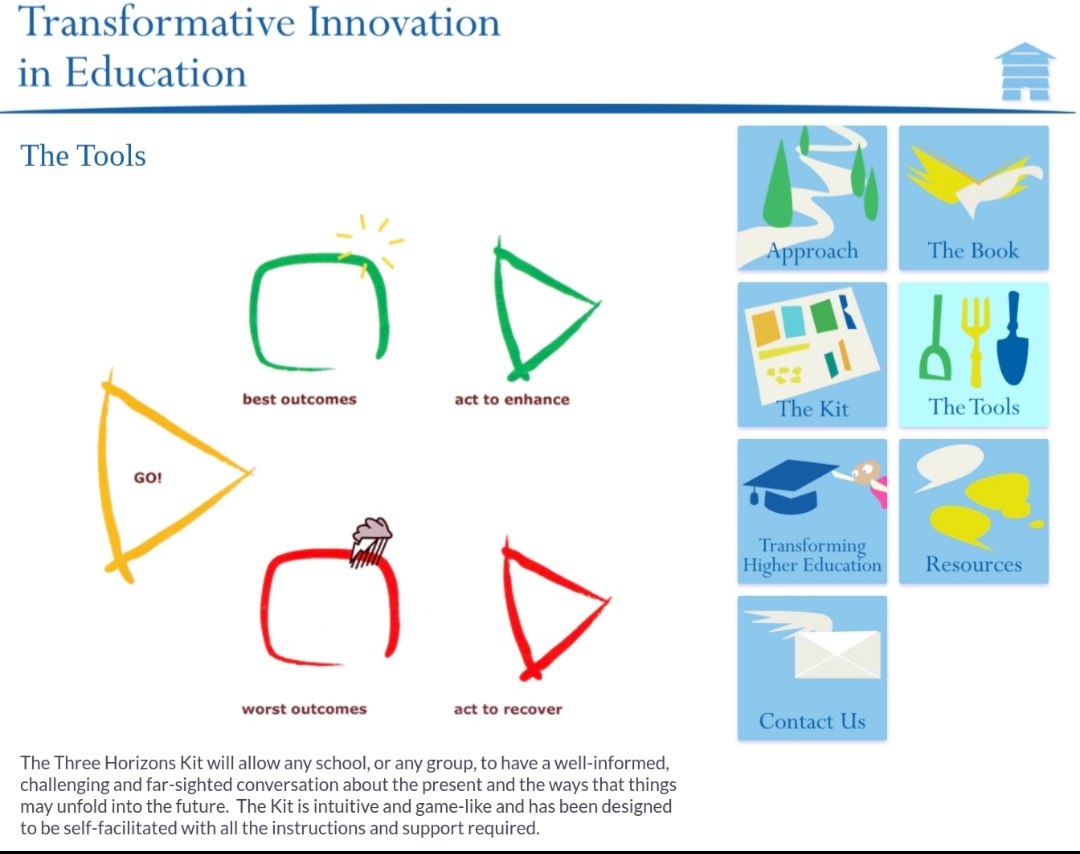 Transformative Innovation in Education

The Tools

best outcomes

act to enhance

GO!

worst outcomes

act to recover

The Three Horizons Kit will allow any school, or any group, to have a well-informed, challenging and far-sighted conversation about the present and the ways that things may unfold into the future. The Kit is intuitive and game-like and has been designed to be self-facilitated with all the instructions and support required.

Approach

The Book

The Kit

The Tools

Transforming Higher Education

Resources

Contact Us